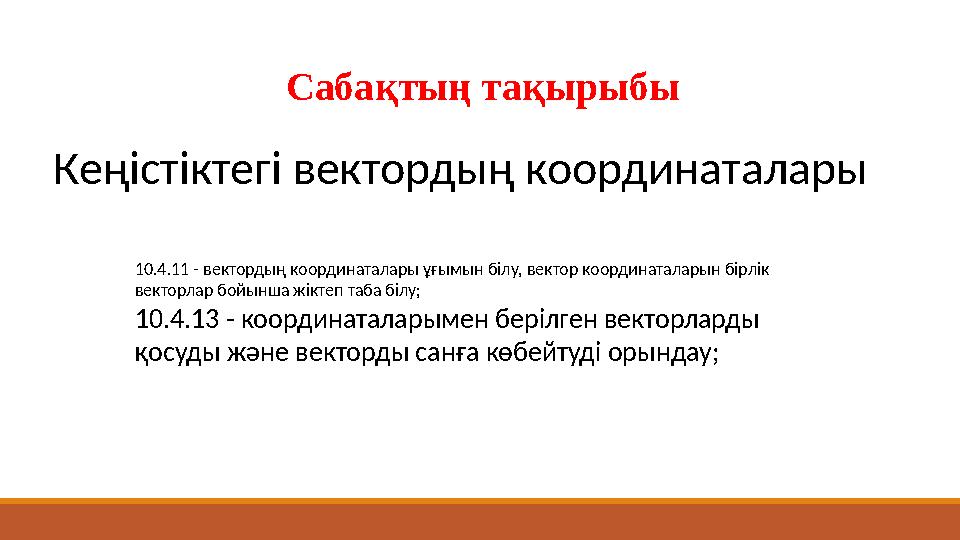 Сабақтың тақырыбы

Кеңістіктегі вектордың координаталары

10.4.11 - вектордың координаталары ұғымын білу, вектор координаталарын бірлік векторлар бойынша жіктеп таба білу;

10.4.13 - координаталарымен берілген векторларды қосуды және векторды санға көбейтуді орындау;